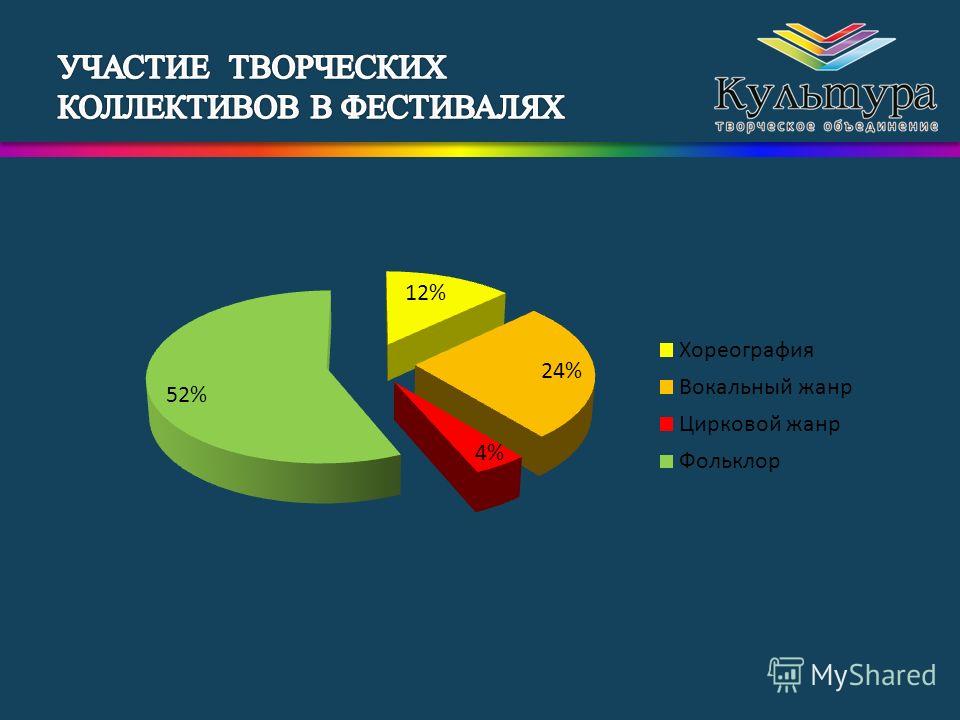 УЧАСТИЕ ТВОРЧЕСКИХ КОЛЛЕКТИВОВ В ФЕСТИВАЛЯХ

Культура
творческое объединение

12%
24%
4%
52%

Хореография
Вокальный жанр
Цирковой жанр
Фольклор

MyShared